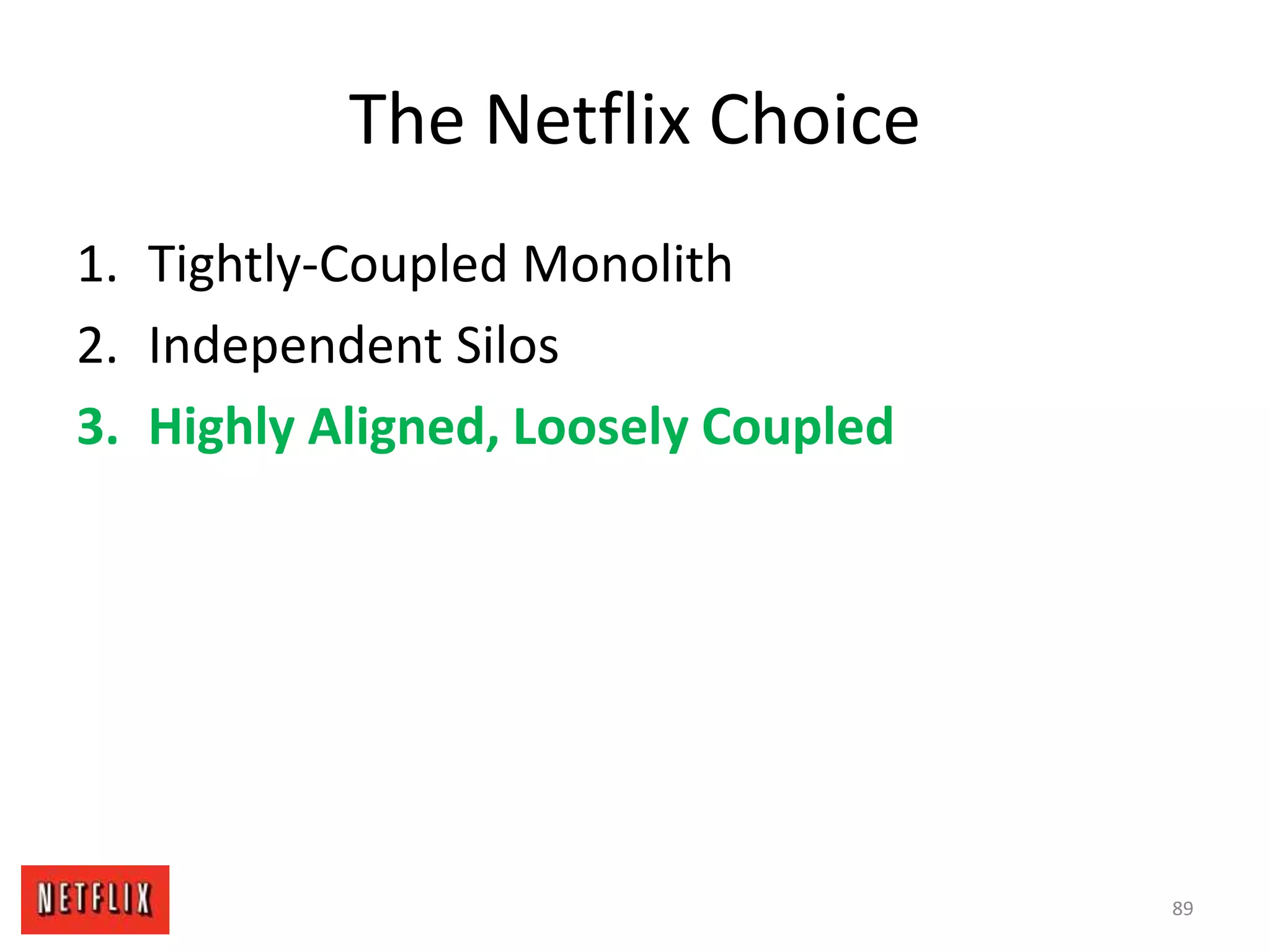 The Netflix Choice

1. Tightly-Coupled Monolith
2. Independent Silos
3. Highly Aligned, Loosely Coupled

NETFLIX

89